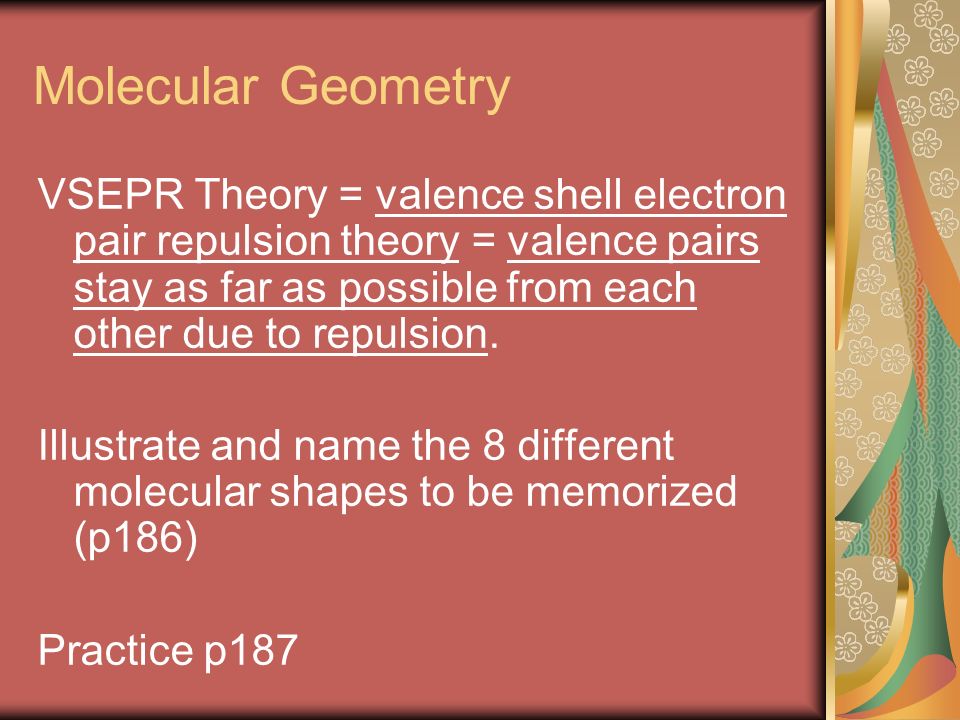 Molecular Geometry

VSEPR Theory = valence shell electron pair repulsion theory = valence pairs stay as far as possible from each other due to repulsion.

Illustrate and name the 8 different molecular shapes to be memorized (p186)

Practice p187